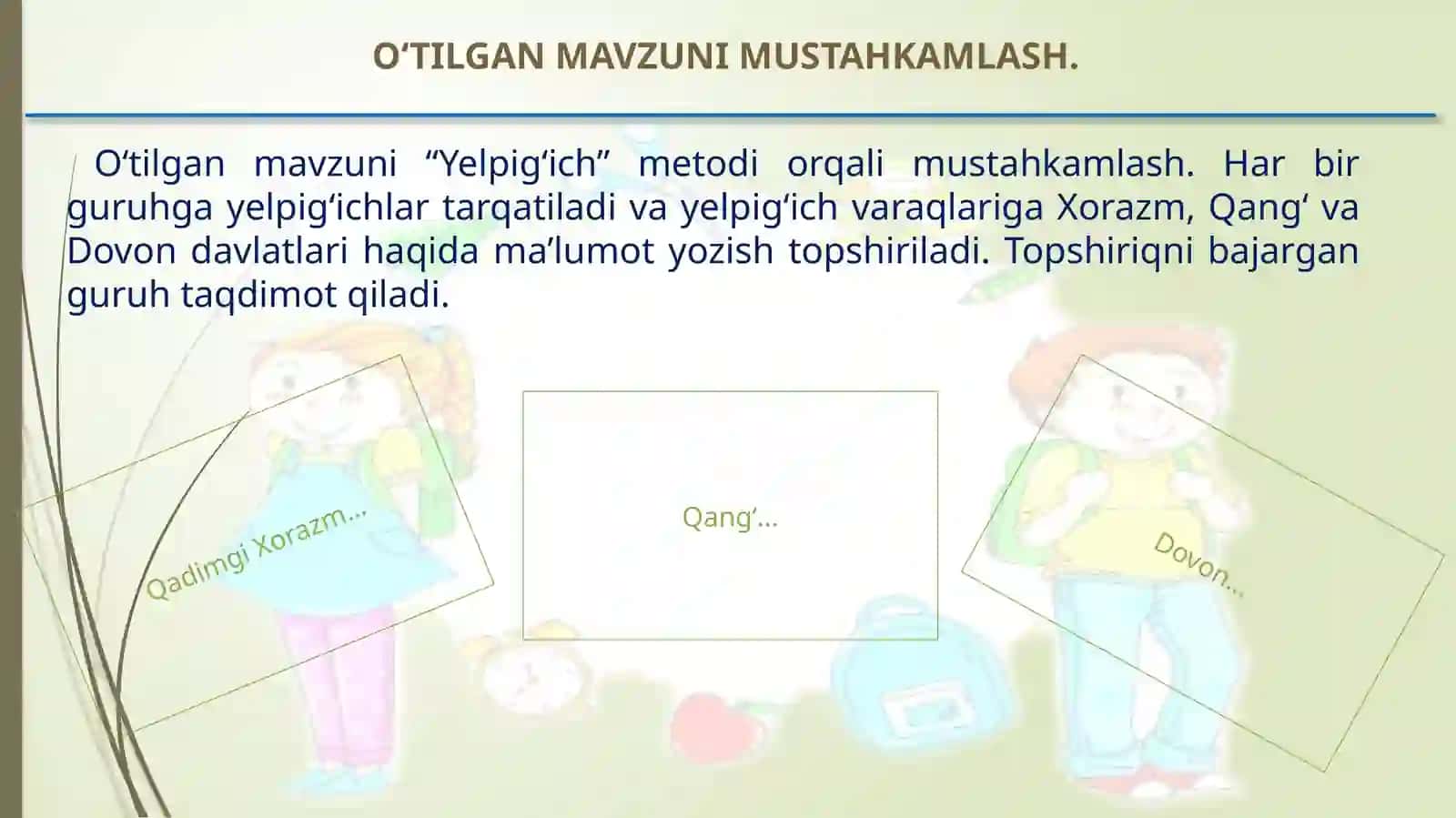 O‘TILGAN MAVZUNI MUSTAHKAMLASH.

O‘tilgan mavzuni “Yelpig‘ich” metodi orqali mustahkamlash. Har bir guruhga yelpig‘ichlar tarqatiladi va yelpig‘ich varaqlariga Xorazm, Qang‘ va Dovon davlatlari haqida ma’lumot yozish topshiriladi. Topshiriqni bajargan guruh taqdimot qiladi.

Qadimgi Xorazm…

Qang‘…

Dovon…